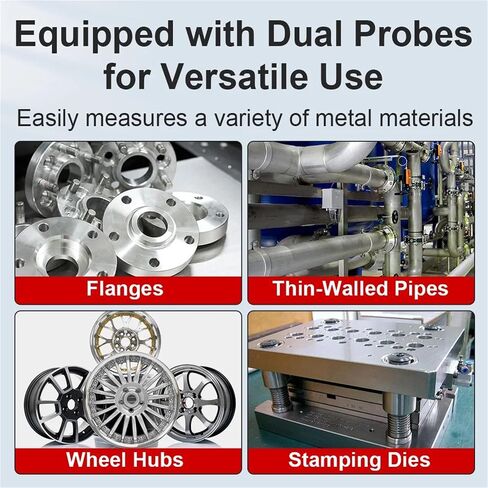 Equipped with Dual Probes for Versatile Use

Easily measures a variety of metal materials

Flanges

Thin-Walled Pipes

Wheel Hubs

Stamping Dies